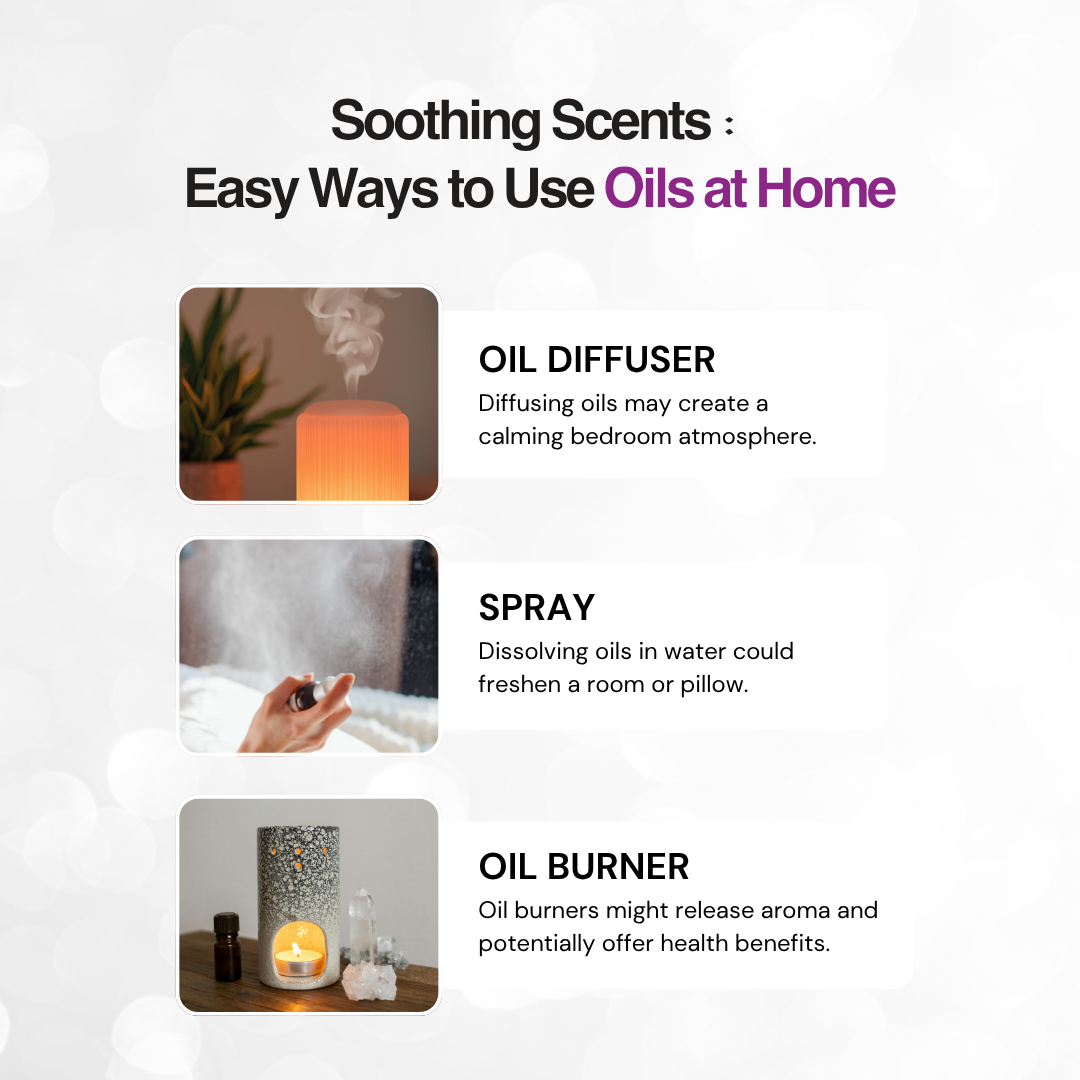 Soothing Scents :
Easy Ways to Use Oils at Home

OIL DIFFUSER
Diffusing oils may create a calming bedroom atmosphere.

SPRAY
Dissolving oils in water could freshen a room or pillow.

OIL BURNER
Oil burners might release aroma and potentially offer health benefits.